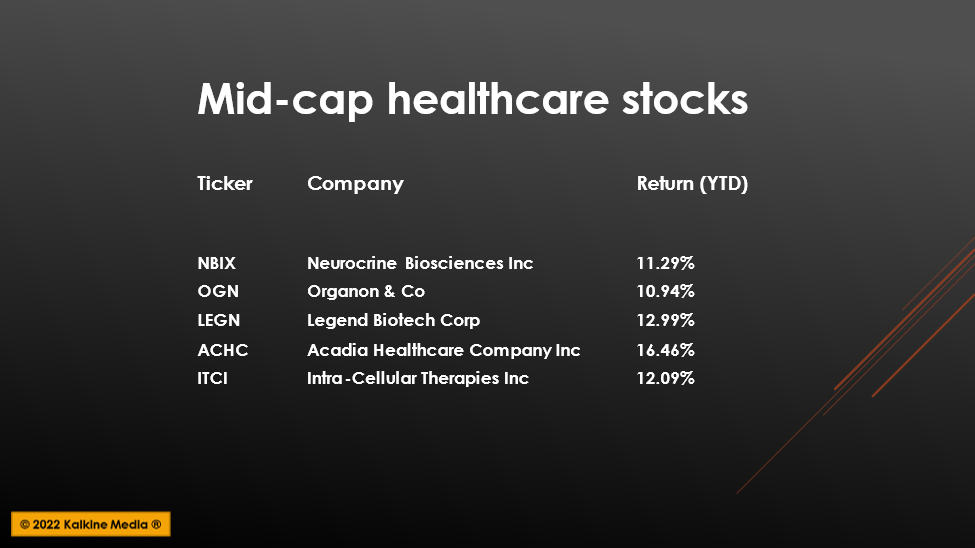 Mid-cap healthcare stocks

| Ticker | Company | Return (YTD) |
|---|---|---|
| NBIX | Neurocrine Biosciences Inc | 11.29% |
| OGN | Organon & Co | 10.94% |
| LEGN | Legend Biotech Corp | 12.99% |
| ACHC | Acadia Healthcare Company Inc | 16.46% |
| ITCI | Intra-Cellular Therapies Inc | 12.09% |

© 2022 Kalkine Media ®